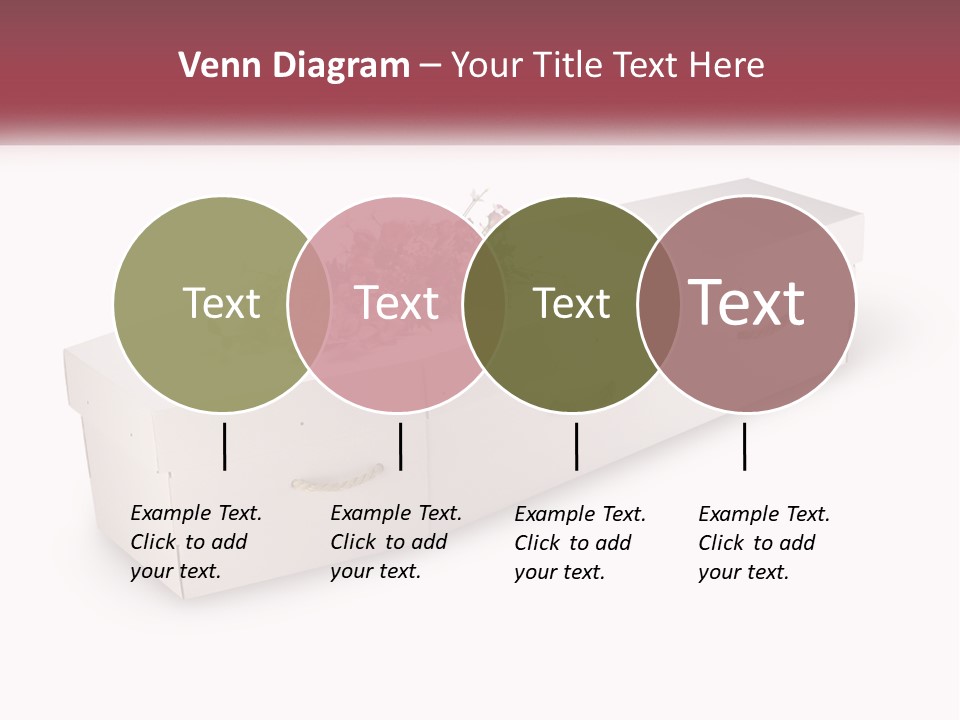 Venn Diagram – Your Title Text Here

Text

Text

Text

Text

Example Text. Click to add your text.

Example Text. Click to add your text.

Example Text. Click to add your text.

Example Text. Click to add your text.